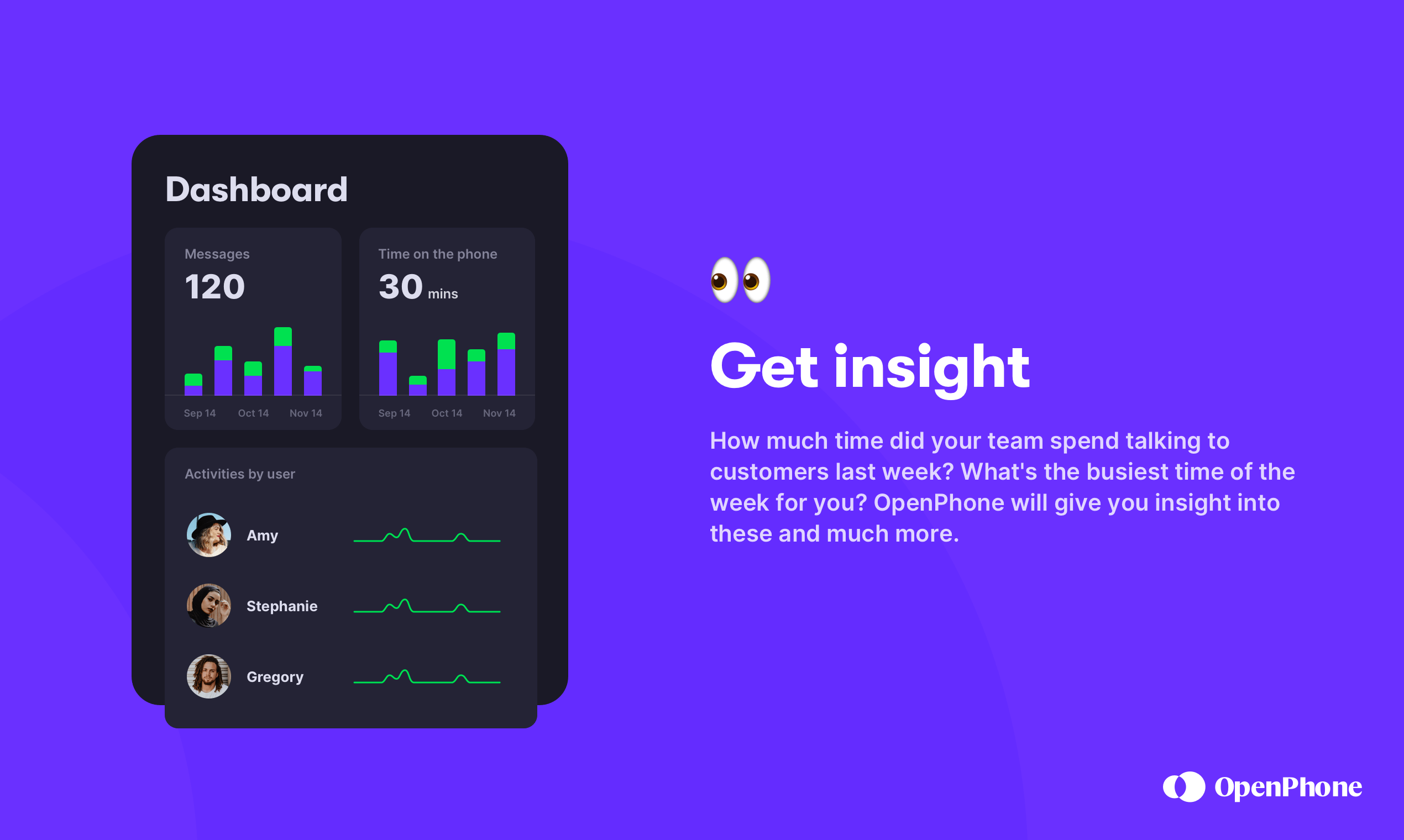 Dashboard

Messages
120

Sep 14 Oct 14 Nov 14

Time on the phone
30 mins

Sep 14 Oct 14 Nov 14

Activities by user

Amy

Stephanie

Gregory

👀

Get insight

How much time did your team spend talking to customers last week? What's the busiest time of the week for you? OpenPhone will give you insight into these and much more.

OpenPhone